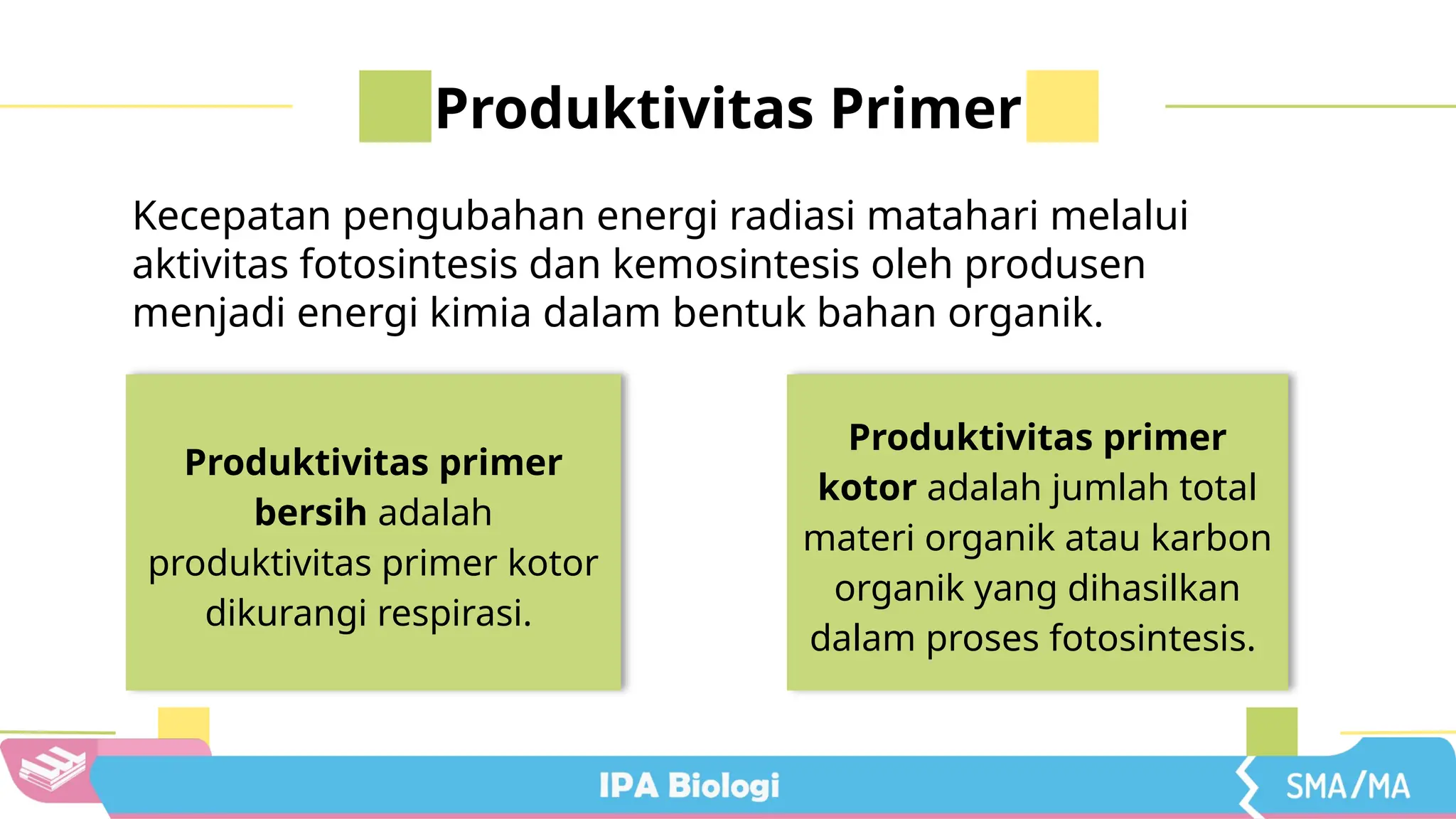 Produktivitas Primer

Kecepatan pengubahan energi radiasi matahari melalui aktivitas fotosintesis dan kemosintesis oleh produsen menjadi energi kimia dalam bentuk bahan organik.

Produktivitas primer bersih adalah produktivitas primer kotor dikurangi respirasi.

Produktivitas primer kotor adalah jumlah total materi organik atau karbon organik yang dihasilkan dalam proses fotosintesis.

IPA Biologi

SMA/MA